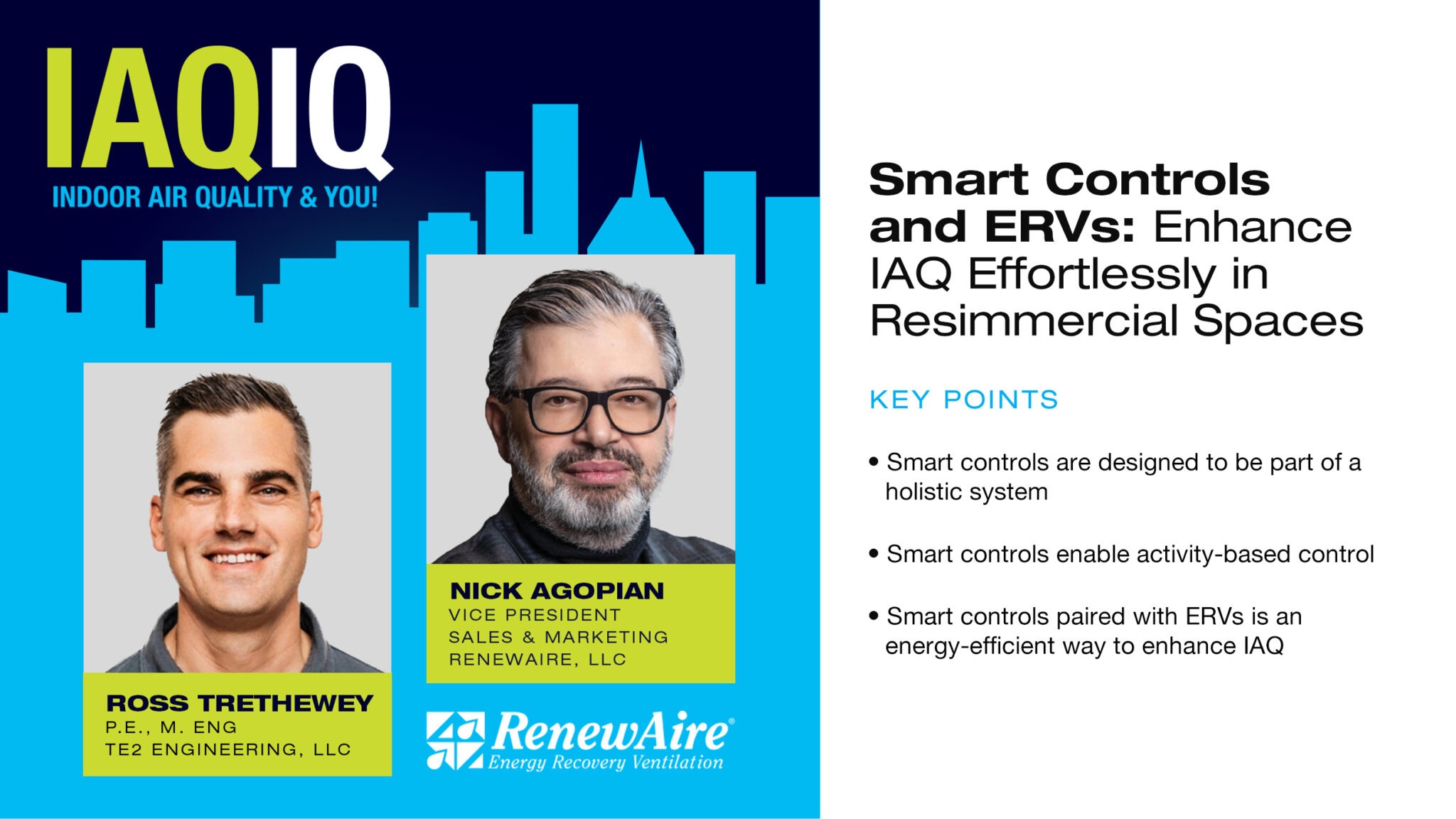 IAQIQ
INDOOR AIR QUALITY & YOU!

ROSS TRETHEWEY
P.E., M. ENG
TE2 ENGINEERING, LLC

NICK AGOPIAN
VICE PRESIDENT
SALES & MARKETING
RENEWAIRE, LLC

RenewAire®
Energy Recovery Ventilation

Smart Controls and ERVs: Enhance IAQ Effortlessly in Resimmercial Spaces

KEY POINTS

• Smart controls are designed to be part of a holistic system

• Smart controls enable activity-based control

• Smart controls paired with ERVs is an energy-efficient way to enhance IAQ